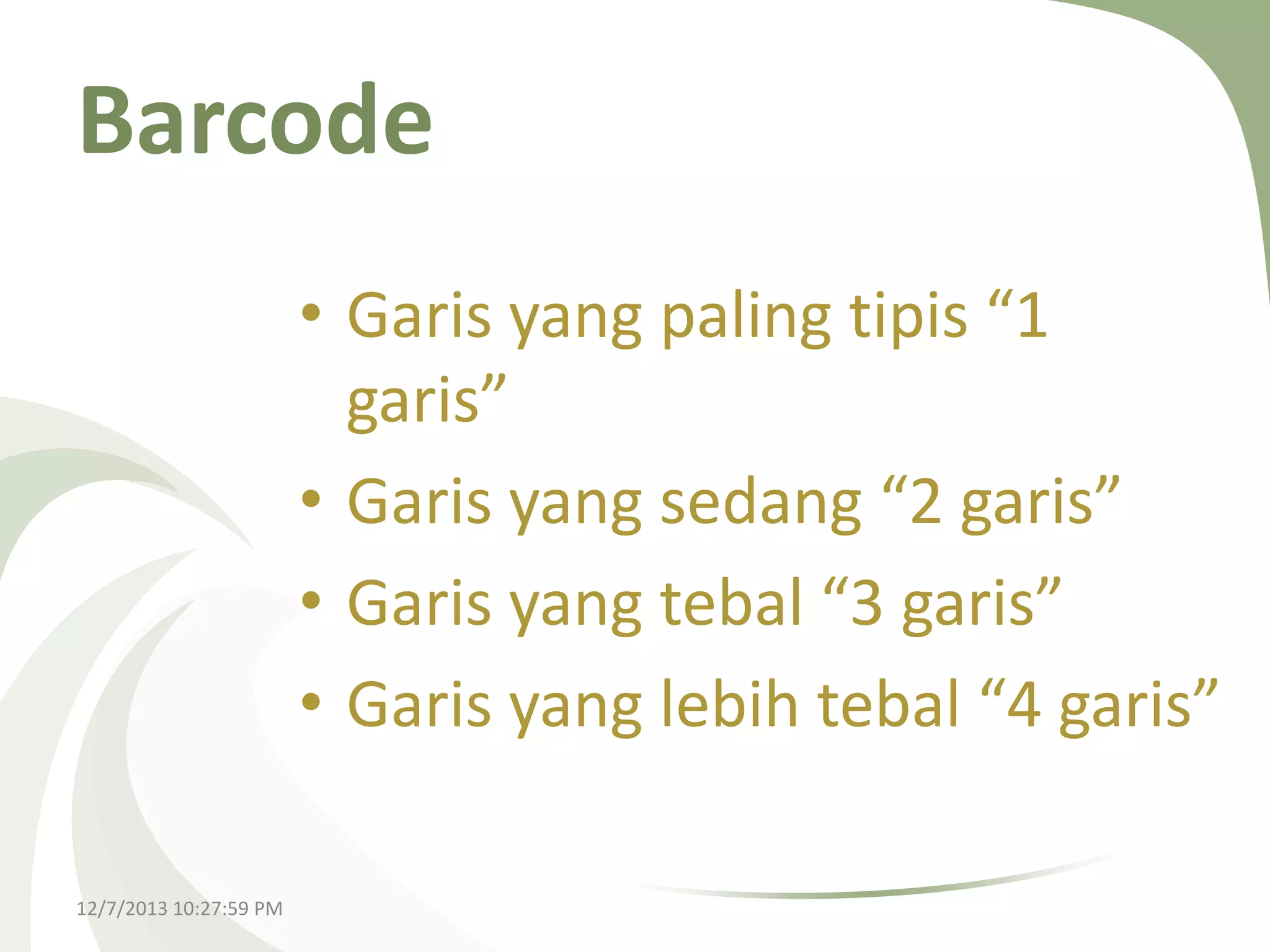 Barcode

• Garis yang paling tipis “1 garis”
• Garis yang sedang “2 garis”
• Garis yang tebal “3 garis”
• Garis yang lebih tebal “4 garis”

12/7/2013 10:27:59 PM